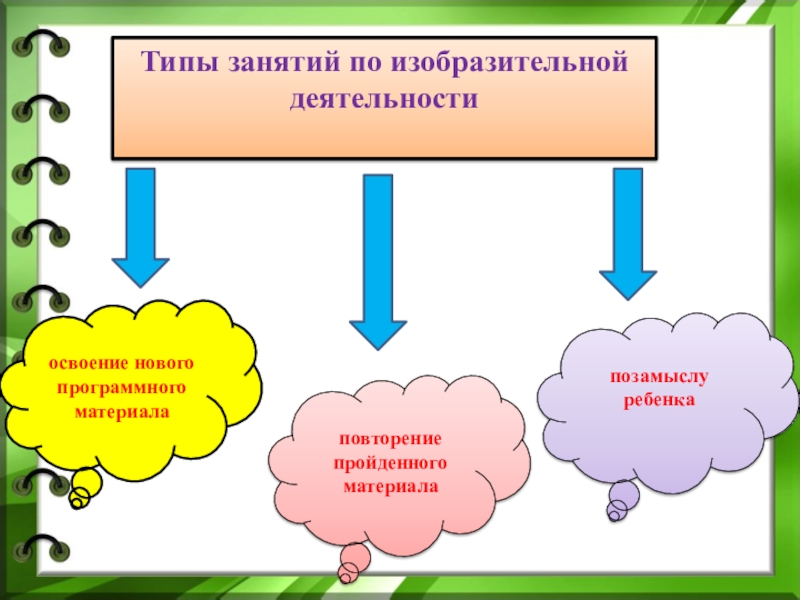 Типы занятий по изобразительной деятельности

освоение нового программного материала

повторение пройденного материала

позамыслу ребенка